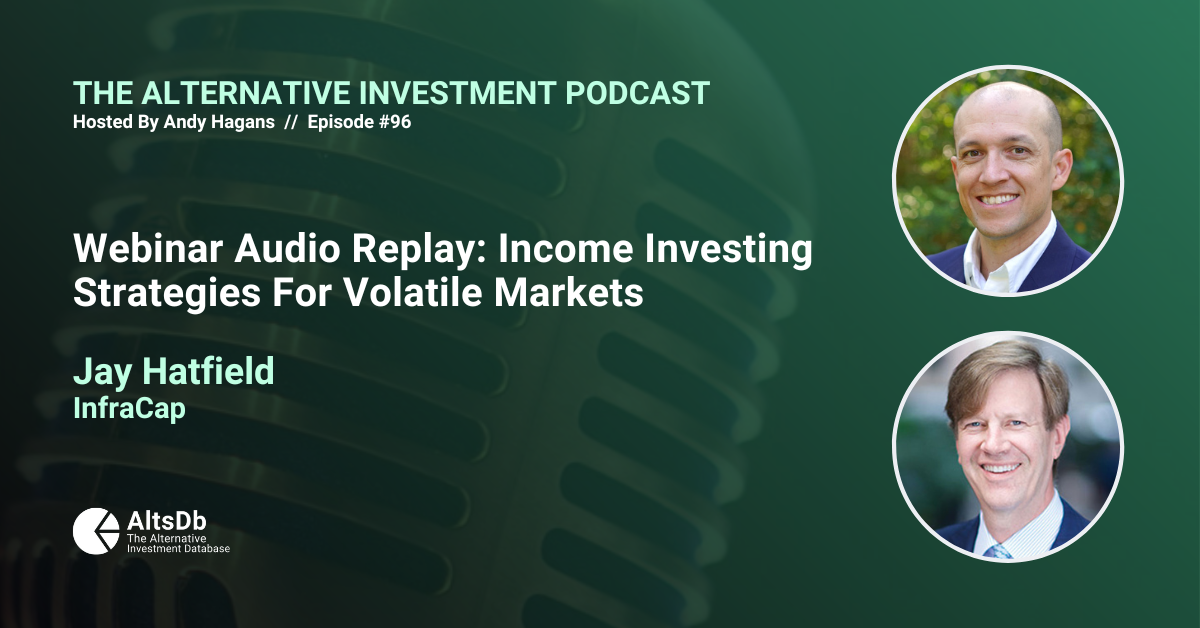 THE ALTERNATIVE INVESTMENT PODCAST
Hosted By Andy Hagans // Episode #96

Webinar Audio Replay: Income Investing Strategies For Volatile Markets

Jay Hatfield
InfraCap

AltsDb
The Alternative Investment Database